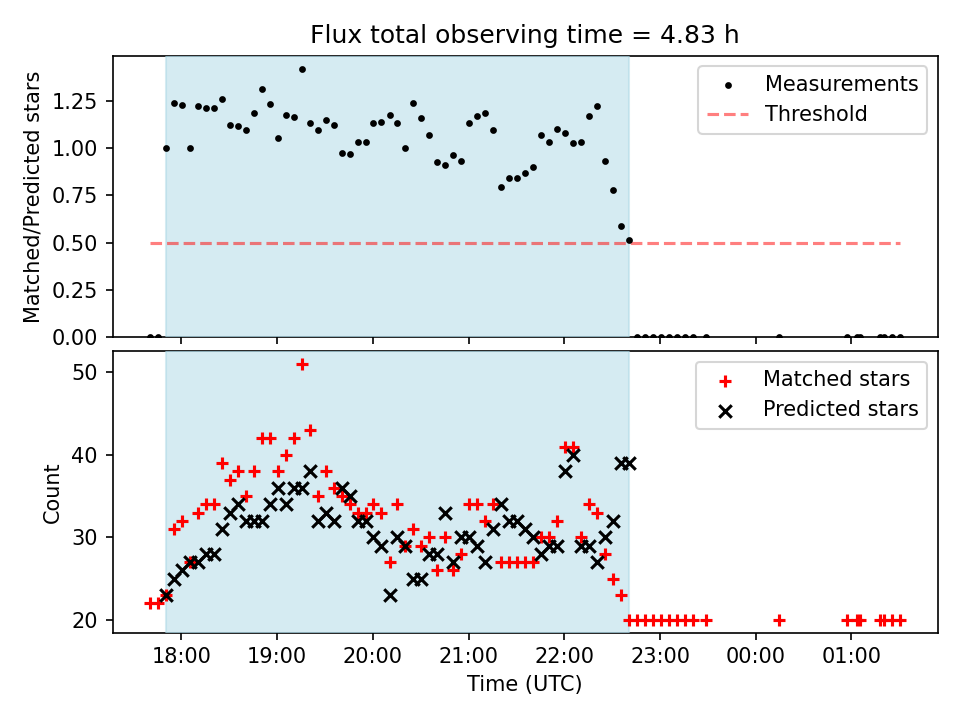 Flux total observing time = 4.83 h

Matched/Predicted stars

1.25
1.00
0.75
0.50
0.25
0.00

Measurements
Threshold

Count

50
40
30
20

Matched stars
Predicted stars

18:00
19:00
20:00
21:00
22:00
23:00
00:00
01:00

Time (UTC)